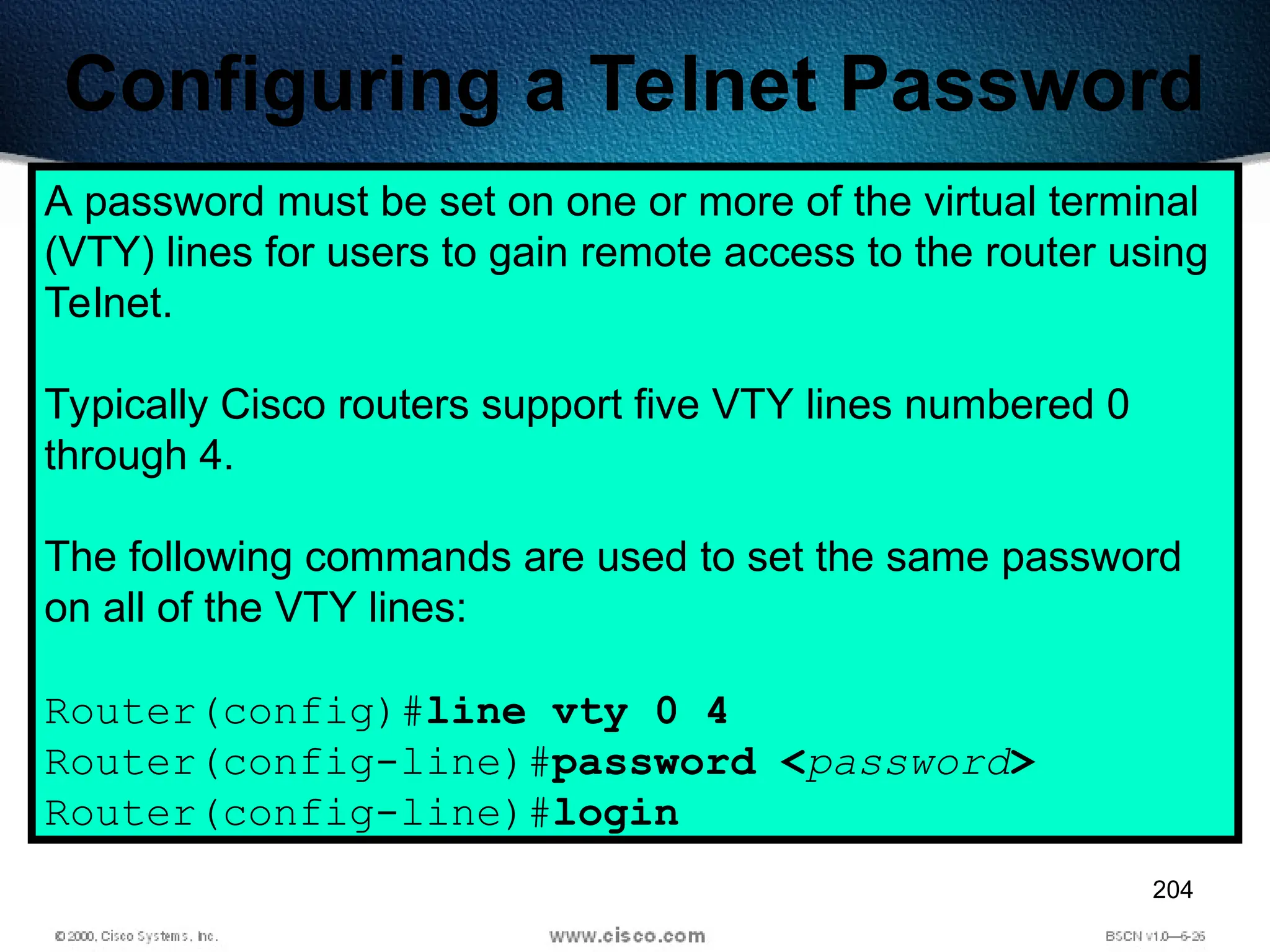 Configuring a Telnet Password

A password must be set on one or more of the virtual terminal (VTY) lines for users to gain remote access to the router using Telnet.

Typically Cisco routers support five VTY lines numbered 0 through 4.

The following commands are used to set the same password on all of the VTY lines:

Router(config)#line vty 0 4
Router(config-line)#password <password>
Router(config-line)#login

204

© 2000, Cisco Systems, Inc.

www.cisco.com

BSCN v1.0—6-26